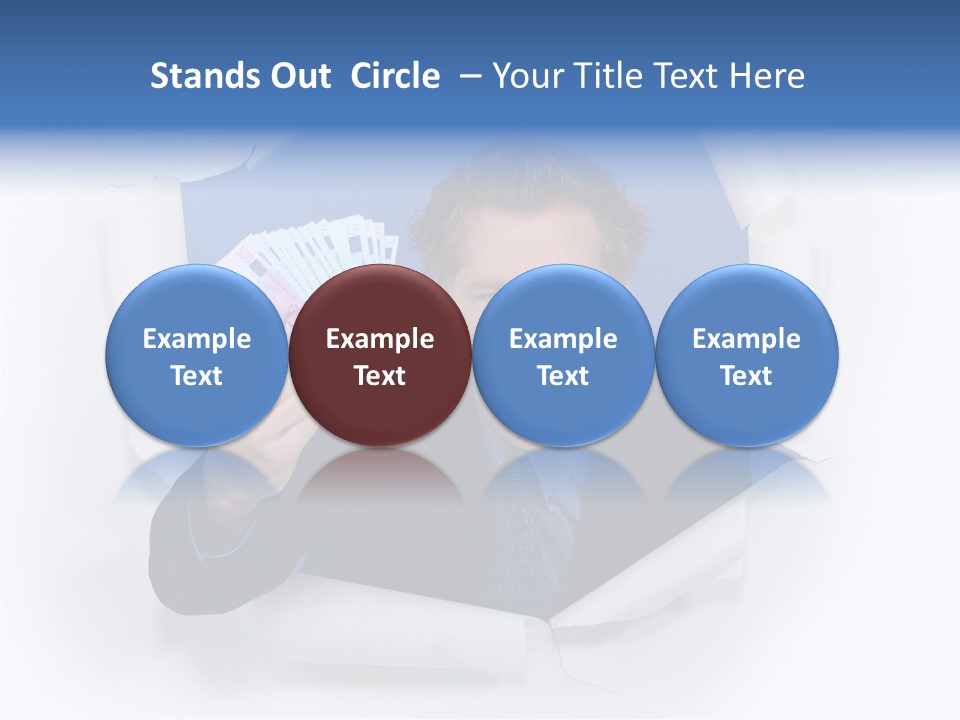 Stands Out Circle – Your Title Text Here

Example Text

Example Text

Example Text

Example Text